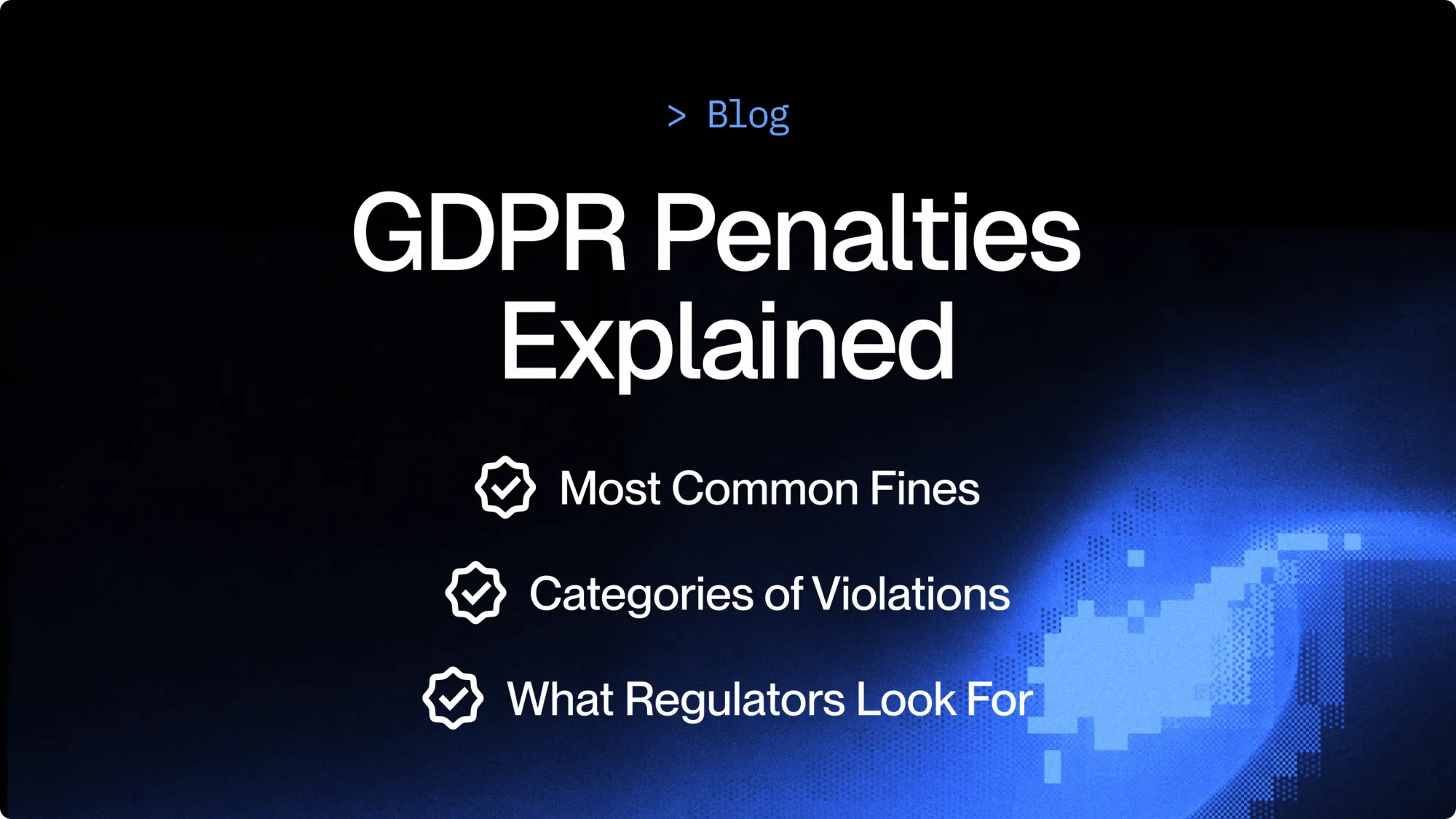 > Blog

GDPR Penalties Explained

Most Common Fines

Categories of Violations

What Regulators Look For